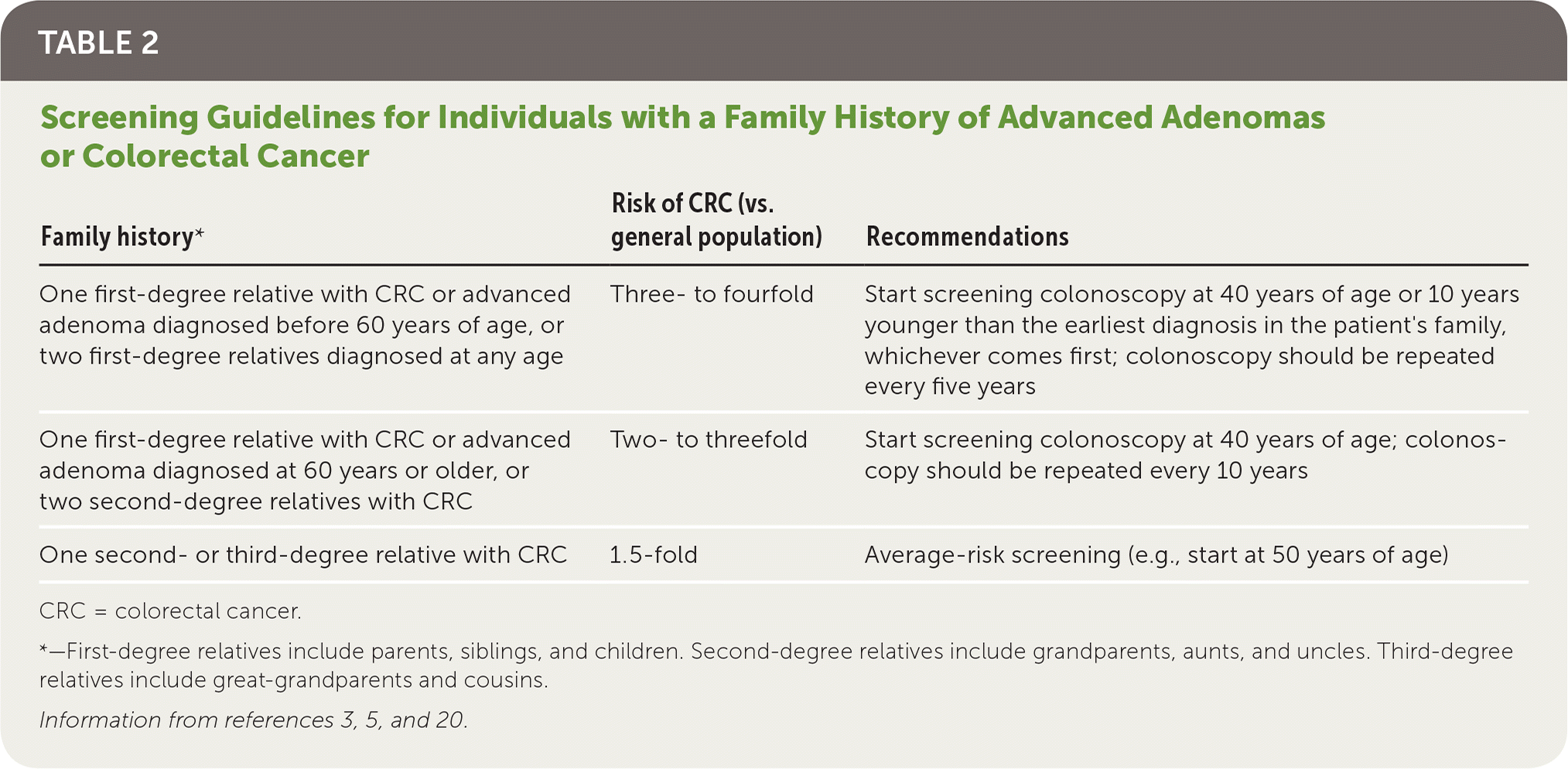 TABLE 2

Screening Guidelines for Individuals with a Family History of Advanced Adenomas or Colorectal Cancer

| Family history* | Risk of CRC (vs. general population) | Recommendations |
|---|---|---|
| One first-degree relative with CRC or advanced adenoma diagnosed before 60 years of age, or two first-degree relatives diagnosed at any age | Three- to fourfold | Start screening colonoscopy at 40 years of age or 10 years younger than the earliest diagnosis in the patient's family, whichever comes first; colonoscopy should be repeated every five years |
| One first-degree relative with CRC or advanced adenoma diagnosed at 60 years or older, or two second-degree relatives with CRC | Two- to threefold | Start screening colonoscopy at 40 years of age; colonoscopy should be repeated every 10 years |
| One second- or third-degree relative with CRC | 1.5-fold | Average-risk screening (e.g., start at 50 years of age) |

CRC = colorectal cancer.

*—First-degree relatives include parents, siblings, and children. Second-degree relatives include grandparents, aunts, and uncles. Third-degree relatives include great-grandparents and cousins.

Information from references 3, 5, and 20.